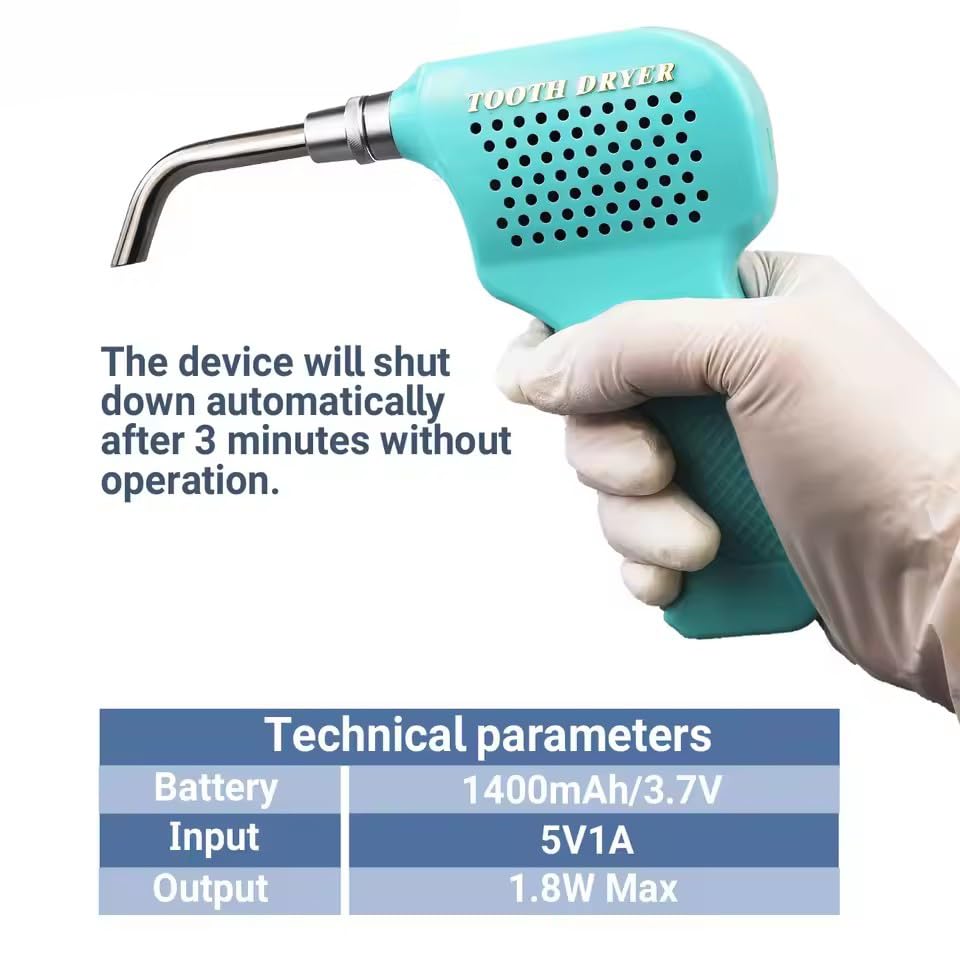 TOOTH DRYER

The device will shut down automatically after 3 minutes without operation.

| Technical parameters | |
|---|---|
| Battery | 1400mAh/3.7V |
| Input | 5V1A |
| Output | 1.8W Max |